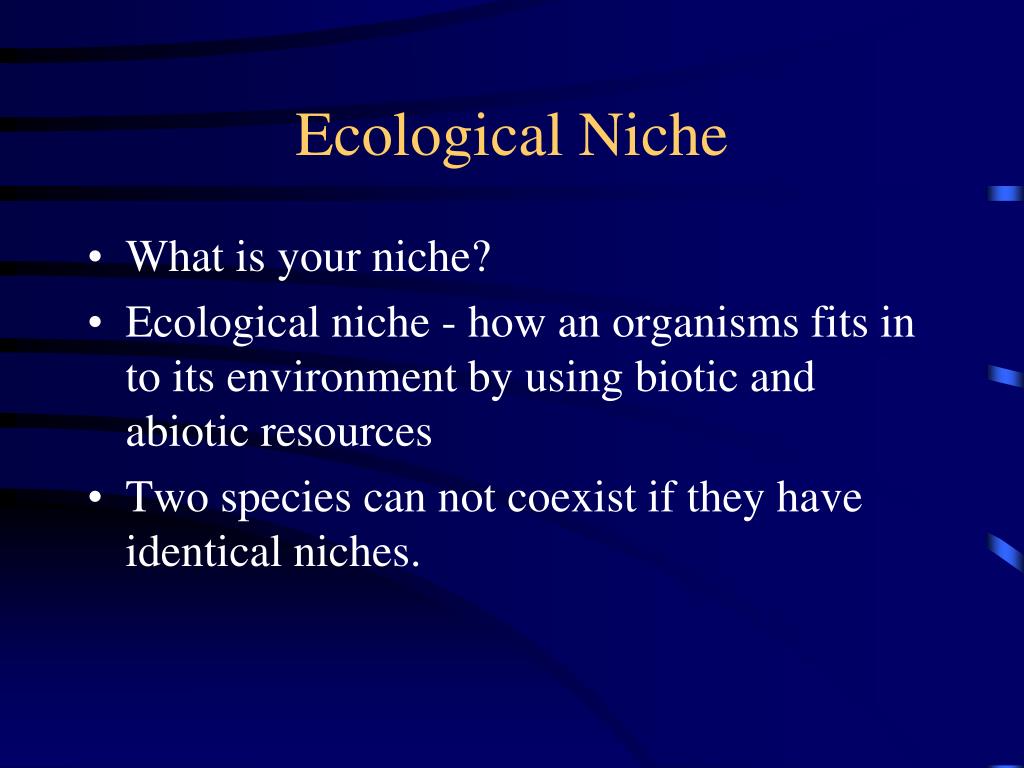 Ecological Niche

• What is your niche?
• Ecological niche - how an organisms fits in to its environment by using biotic and abiotic resources
• Two species can not coexist if they have identical niches.